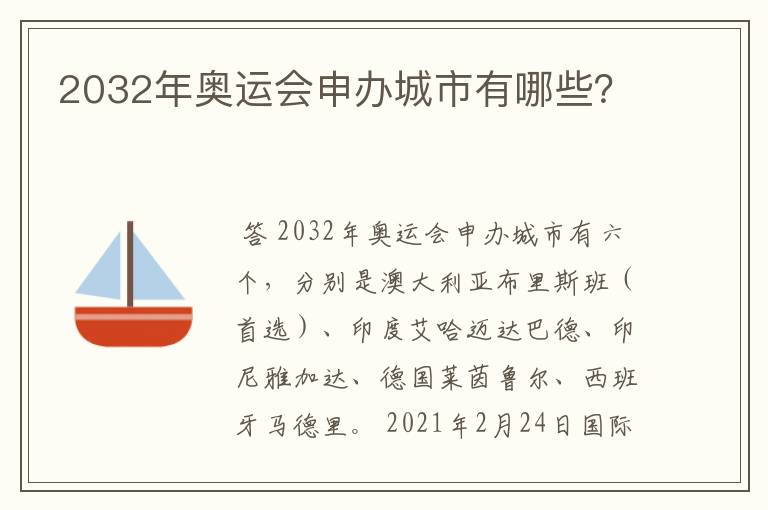 2032年奥运会申办城市有哪些?

答 2032年奥运会申办城市有六个，分别是澳大利亚布里斯班（首选）、印度艾哈迈达巴德、印尼雅加达、德国莱茵鲁尔、西班牙马德里。2021年2月24日国际